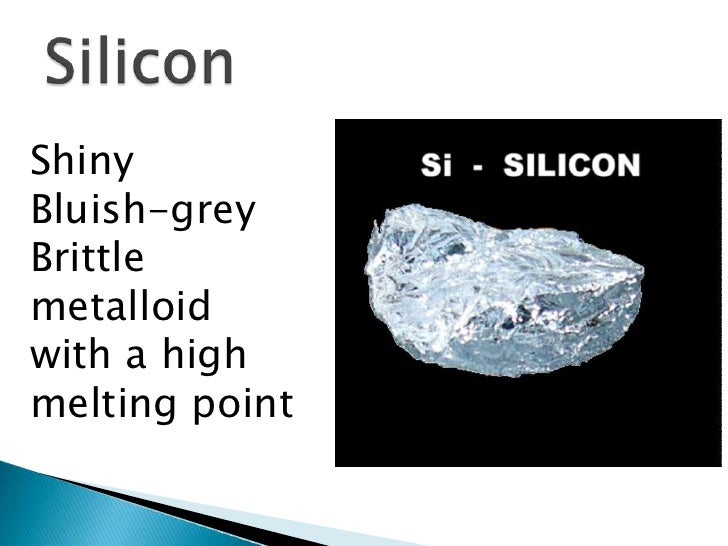 Silicon

Shiny
Bluish-grey
Brittle
metalloid
with a high
melting point

Si - SILICON